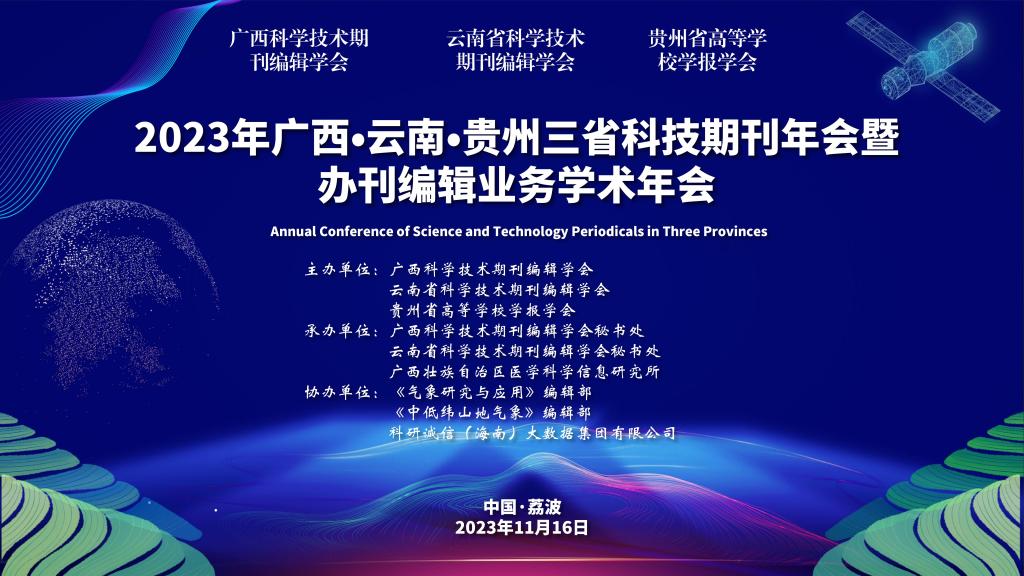 广西科学技术期刊编辑学会

云南省科学技术期刊编辑学会

贵州省高等学校学报学会

2023年广西•云南•贵州三省科技期刊年会暨办刊编辑业务学术年会

Annual Conference of Science and Technology Periodicals in Three Provinces

主办单位：广西科学技术期刊编辑学会
云南省科学技术期刊编辑学会
贵州省高等学校学报学会
承办单位：广西科学技术期刊编辑学会秘书处
云南省科学技术期刊编辑学会秘书处
广西壮族自治区医学科学信息研究所
协办单位：《气象研究与应用》编辑部
《中低纬山地气象》编辑部
科研诚信（海南）大数据集团有限公司

中国·荔波
2023年11月16日